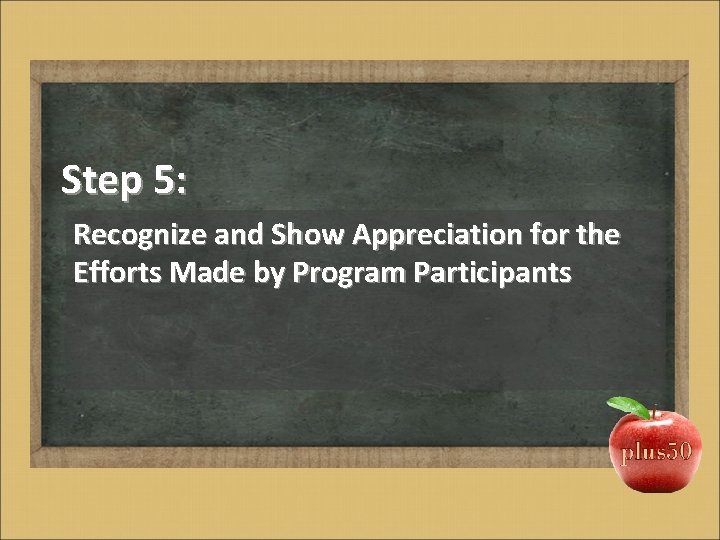 Step 5:

Recognize and Show Appreciation for the Efforts Made by Program Participants

plus50